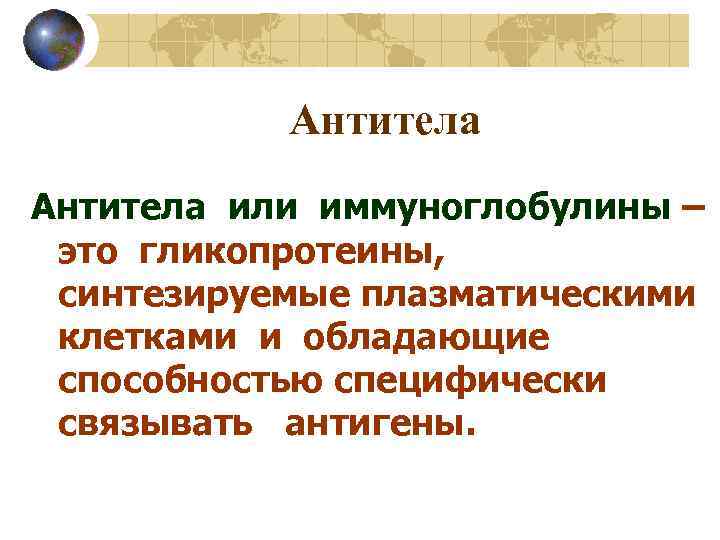 Антитела

Антитела или иммуноглобулины – это гликопротеины, синтезируемые плазматическими клетками и обладающие способностью специфически связывать антигены.